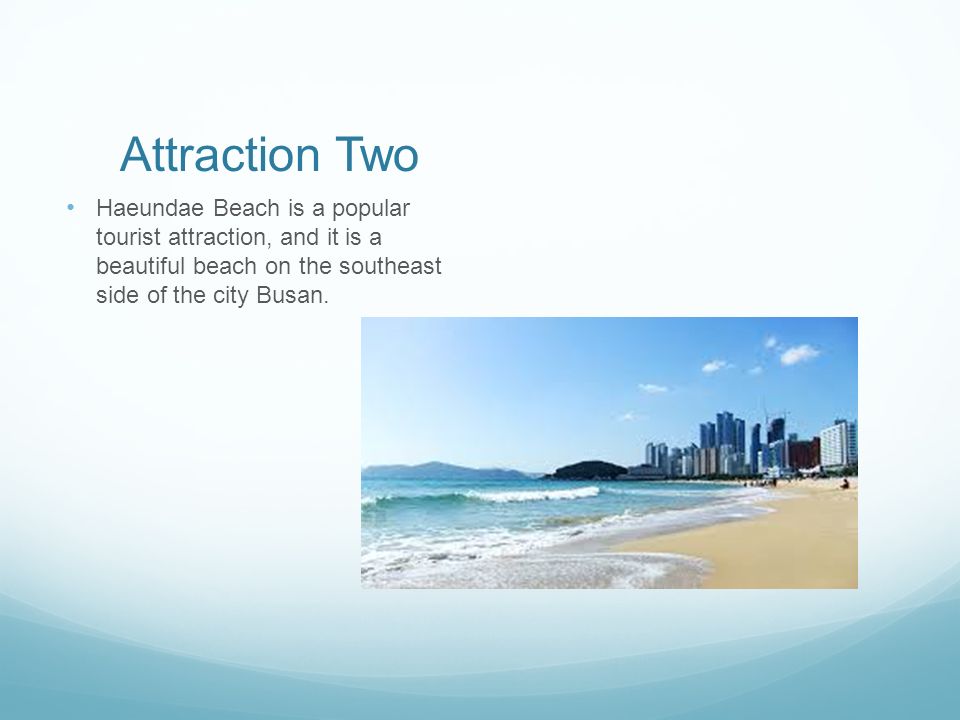 Attraction Two

• Haeundae Beach is a popular tourist attraction, and it is a beautiful beach on the southeast side of the city Busan.